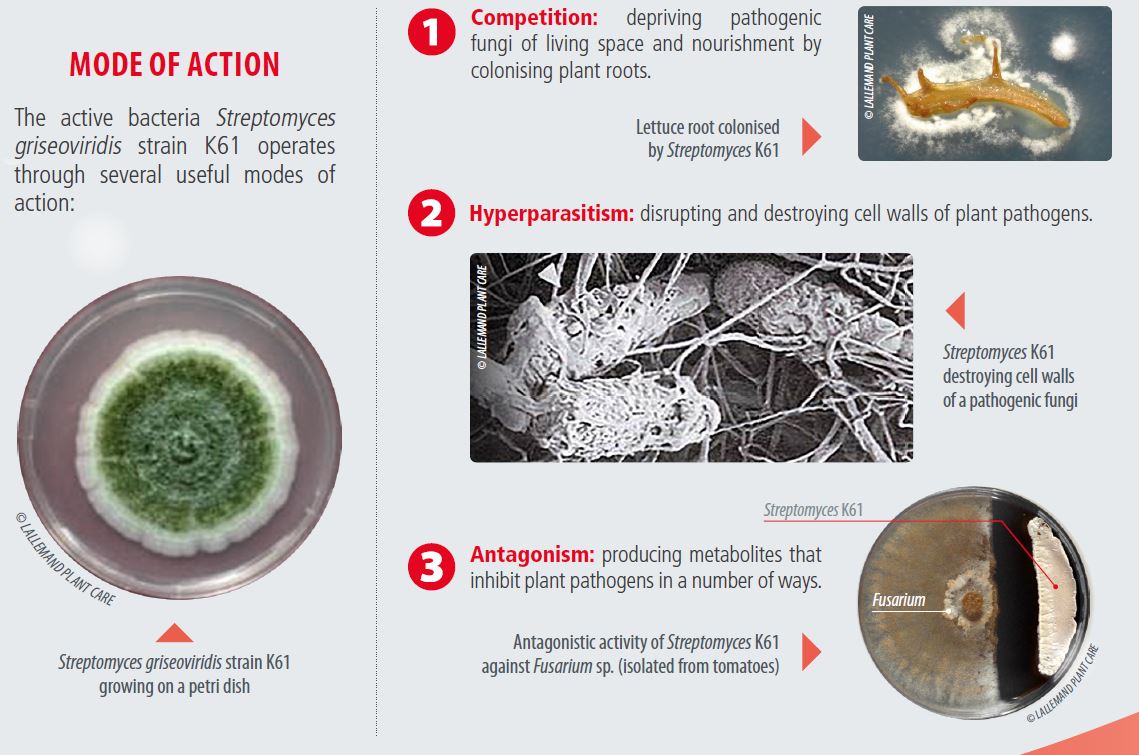 MODE OF ACTION

The active bacteria Streptomyces griseoviridis strain K61 operates through several useful modes of action:

© LALLEMAND PLANT CARE

Streptomyces griseoviridis strain K61 growing on a petri dish

1 Competition: depriving pathogenic fungi of living space and nourishment by colonising plant roots.

Lettuce root colonised by Streptomyces K61

© LALLEMAND PLANT CARE

2 Hyperparasitism: disrupting and destroying cell walls of plant pathogens.

© LALLEMAND PLANT CARE

Streptomyces K61 destroying cell walls of a pathogenic fungi

3 Antagonism: producing metabolites that inhibit plant pathogens in a number of ways.

Antagonistic activity of Streptomyces K61 against Fusarium sp. (isolated from tomatoes)

Streptomyces K61

Fusarium

© LALLEMAND PLANT CARE